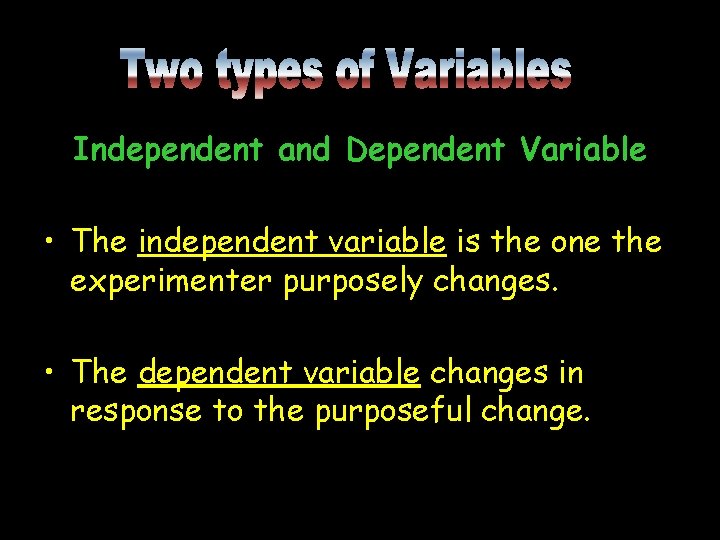 Two types of Variables

Independent and Dependent Variable

• The independent variable is the one the experimenter purposely changes.

• The dependent variable changes in response to the purposeful change.